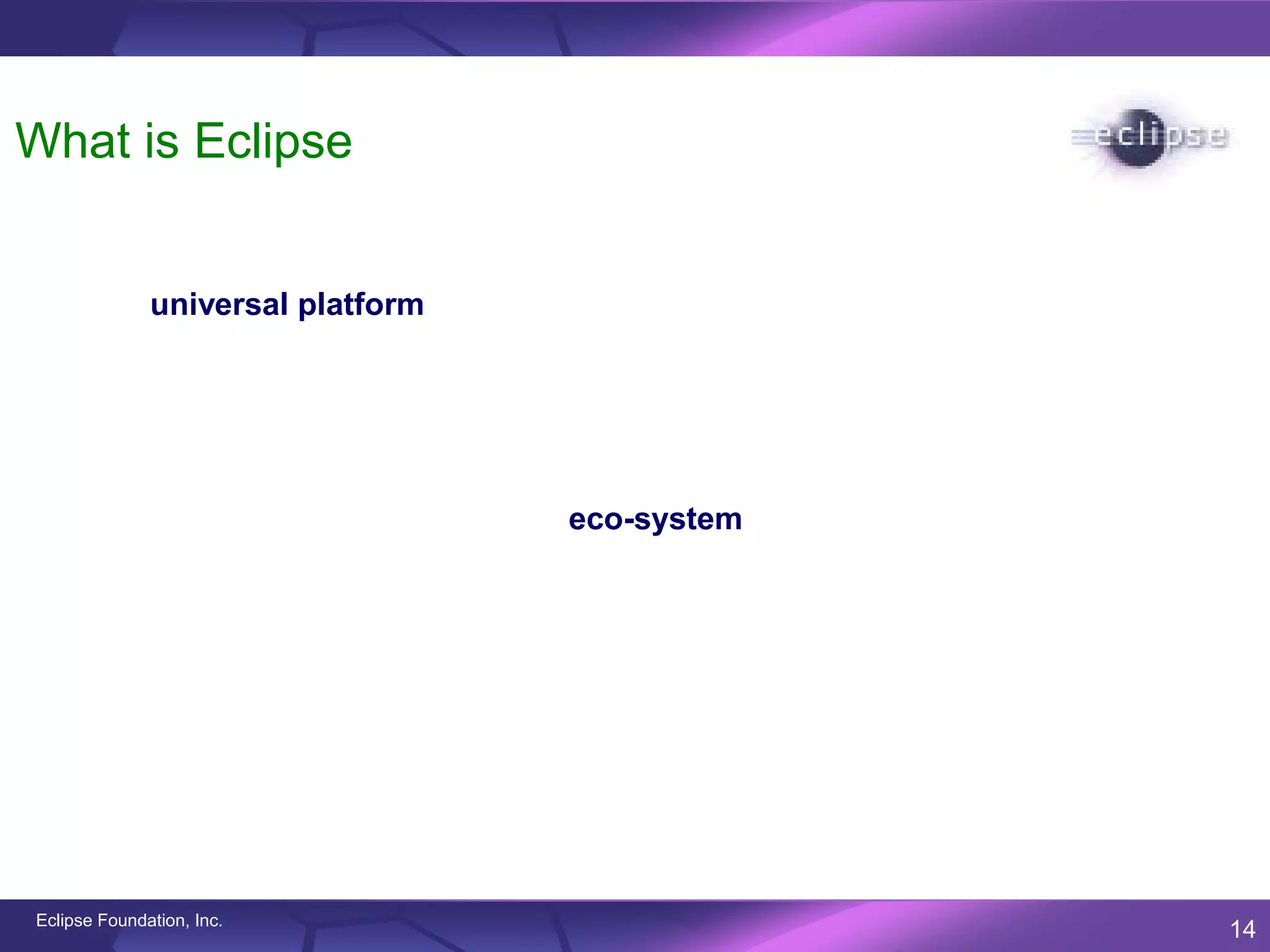 What is Eclipse

eclipse

universal platform

eco-system

Eclipse Foundation, Inc.

14